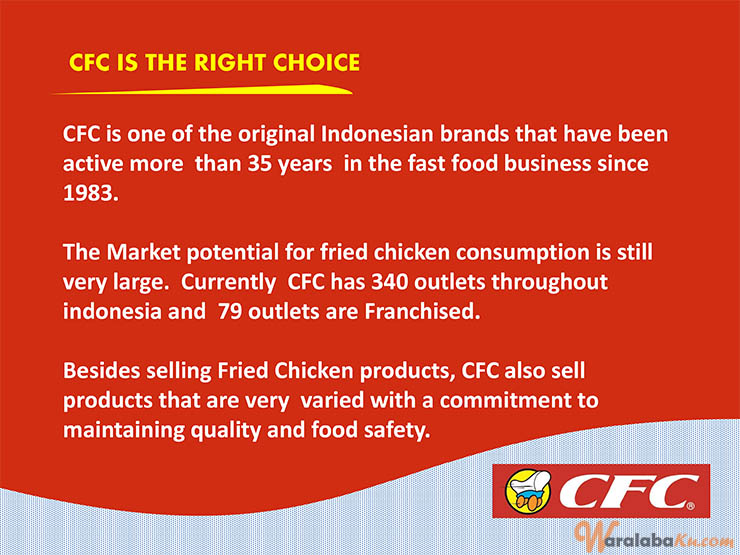 CFC IS THE RIGHT CHOICE

CFC is one of the original Indonesian brands that have been active more than 35 years in the fast food business since 1983.

The Market potential for fried chicken consumption is still very large. Currently CFC has 340 outlets throughout indonesia and 79 outlets are Franchised.

Besides selling Fried Chicken products, CFC also sell products that are very varied with a commitment to maintaining quality and food safety.

CFC®

WaralabaKu.com